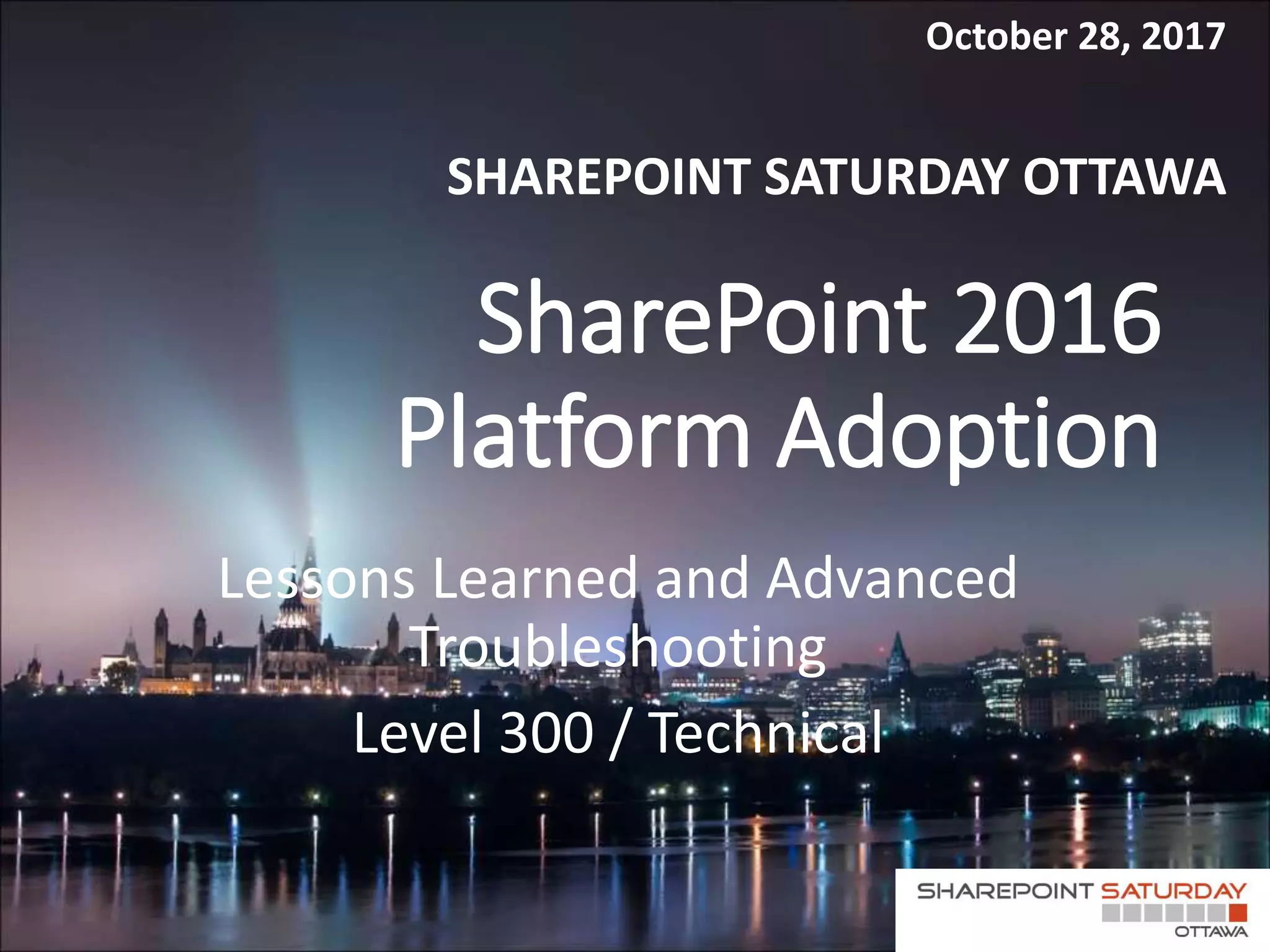 October 28, 2017

SHAREPOINT SATURDAY OTTAWA

SharePoint 2016 Platform Adoption

Lessons Learned and Advanced Troubleshooting

Level 300 / Technical

SHAREPOINT SATURDAY
OTTAWA